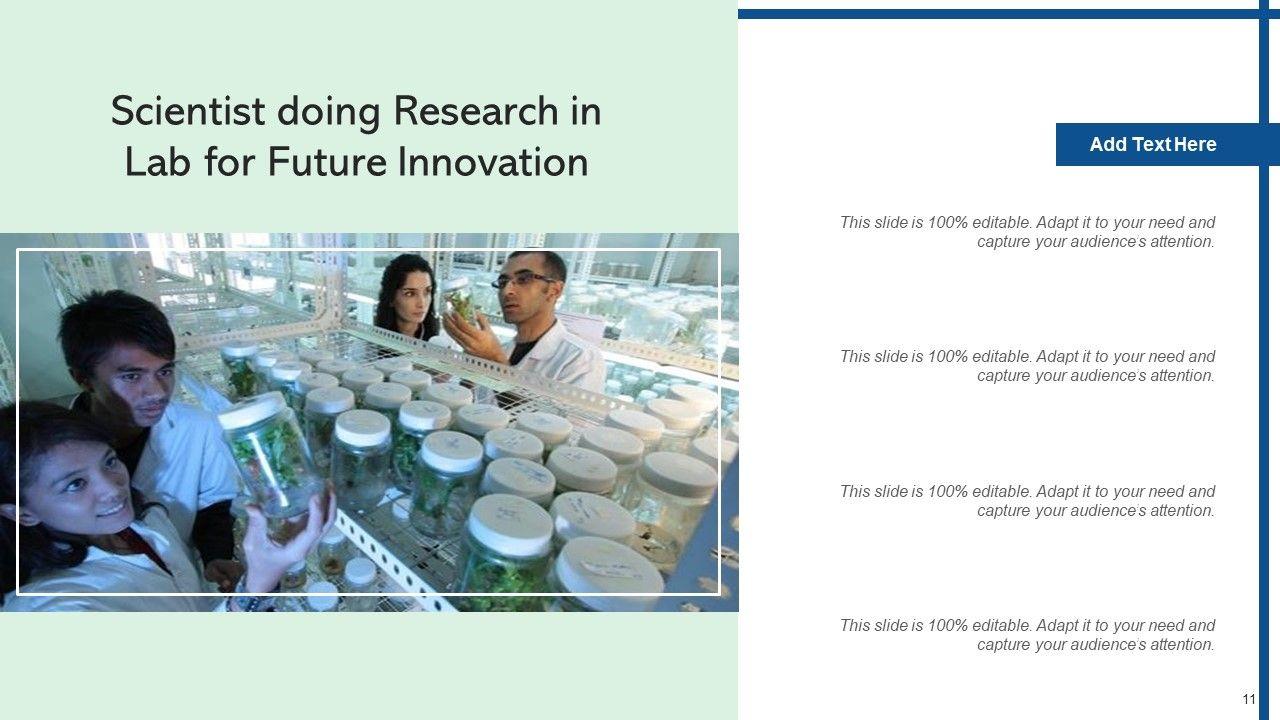 Scientist doing Research in Lab for Future Innovation

Add Text Here

This slide is 100% editable. Adapt it to your need and capture your audience's attention.

This slide is 100% editable. Adapt it to your need and capture your audience's attention.

This slide is 100% editable. Adapt it to your need and capture your audience's attention.

This slide is 100% editable. Adapt it to your need and capture your audience's attention.

11